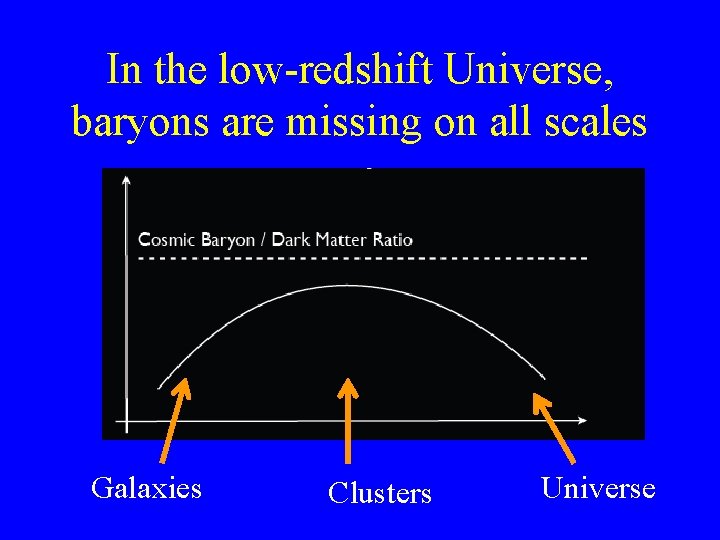 In the low-redshift Universe, baryons are missing on all scales

Cosmic Baryon / Dark Matter Ratio

Galaxies

Clusters

Universe